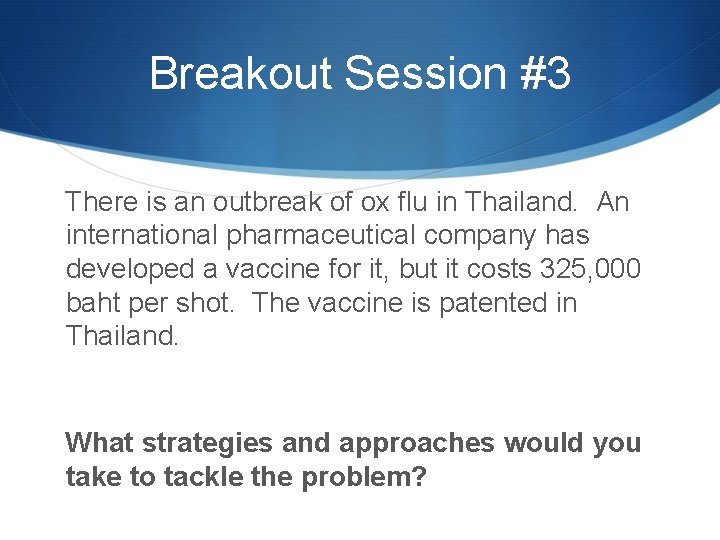 Breakout Session #3

There is an outbreak of ox flu in Thailand. An international pharmaceutical company has developed a vaccine for it, but it costs 325,000 baht per shot. The vaccine is patented in Thailand.

What strategies and approaches would you take to tackle the problem?